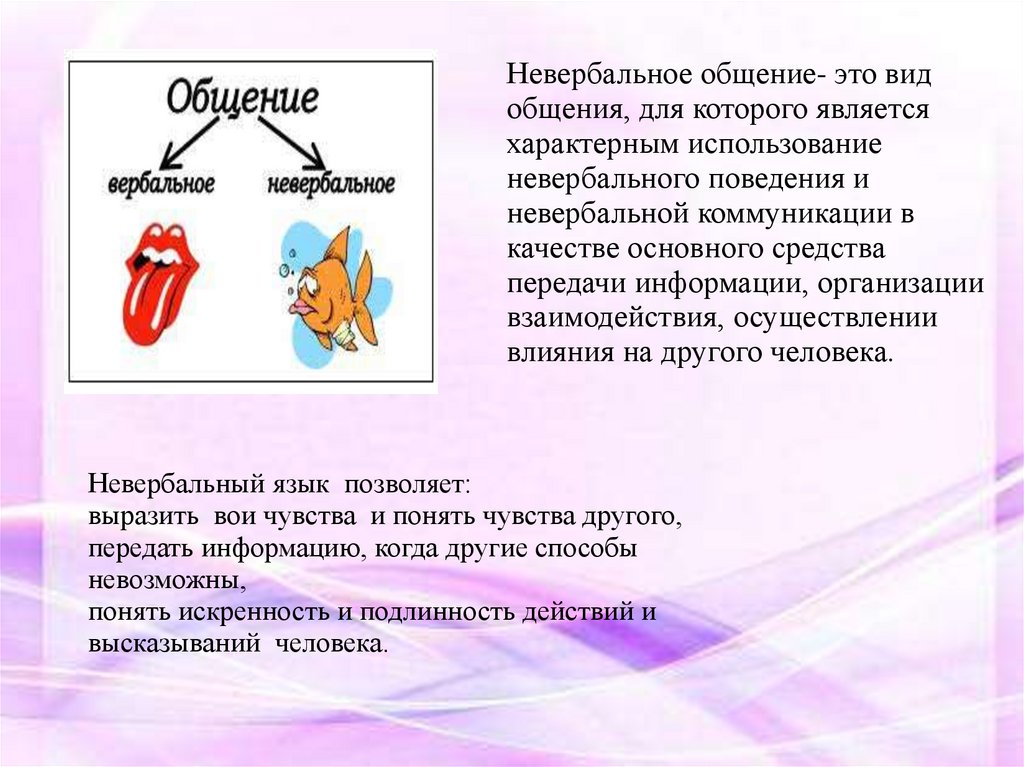 Общение
вербальное
невербальное

Невербальное общение- это вид общения, для которого является характерным использование невербального поведения и невербальной коммуникации в качестве основного средства передачи информации, организации взаимодействия, осуществлении влияния на другого человека.

Невербальный язык позволяет:
выразить вои чувства и понять чувства другого,
передать информацию, когда другие способы невозможны,
понять искренность и подлинность действий и высказываний человека.